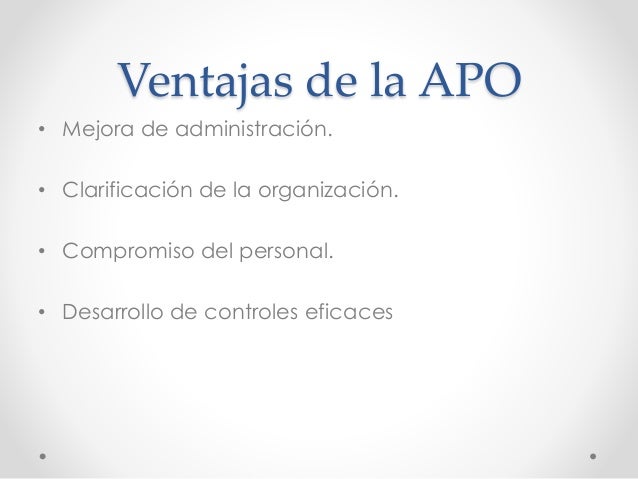 Ventajas de la APO

• Mejora de administración.

• Clarificación de la organización.

• Compromiso del personal.

• Desarrollo de controles eficaces